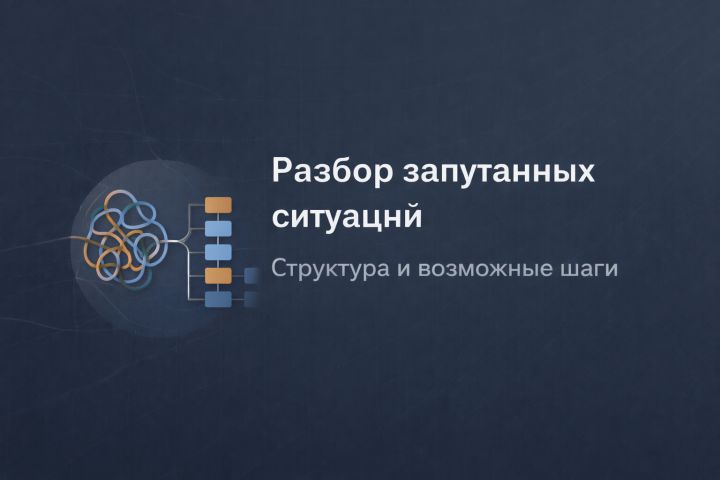 Разбор запутанных ситуацнй

Структура и возможные шаги